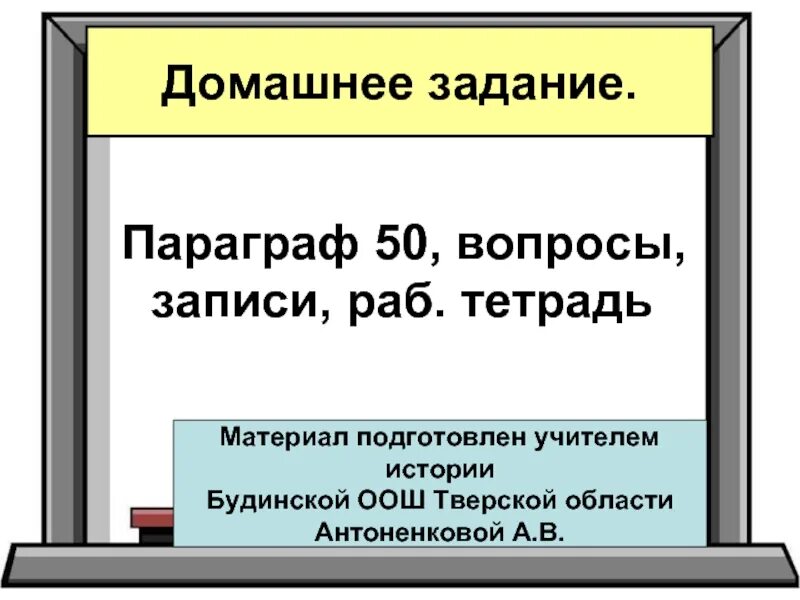 Домашнее задание.

Параграф 50, вопросы, записи, раб. тетрадь

Материал подготовлен учителем истории
Будинской ООШ Тверской области
Антоненковой А.В.